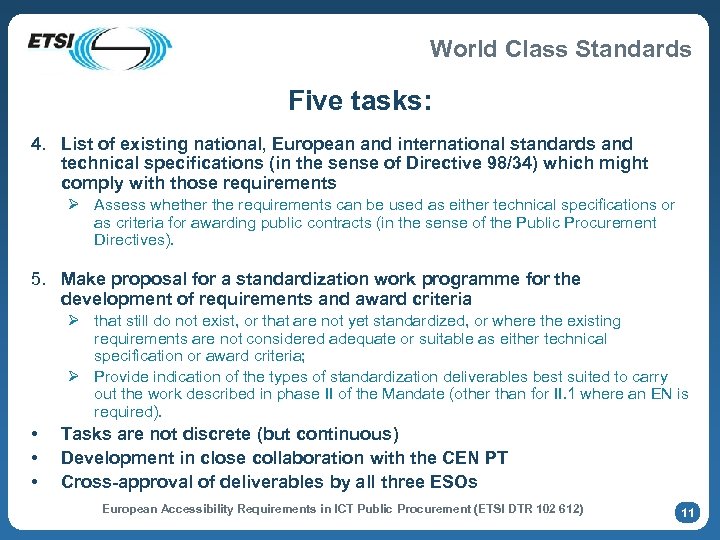 ETSI

World Class Standards

Five tasks:

4. List of existing national, European and international standards and technical specifications (in the sense of Directive 98/34) which might comply with those requirements

➢ Assess whether the requirements can be used as either technical specifications or as criteria for awarding public contracts (in the sense of the Public Procurement Directives).

5. Make proposal for a standardization work programme for the development of requirements and award criteria

➢ that still do not exist, or that are not yet standardized, or where the existing requirements are not considered adequate or suitable as either technical specification or award criteria;

➢ Provide indication of the types of standardization deliverables best suited to carry out the work described in phase II of the Mandate (other than for II.1 where an EN is required).

• Tasks are not discrete (but continuous)
• Development in close collaboration with the CEN PT
• Cross-approval of deliverables by all three ESOs

European Accessibility Requirements in ICT Public Procurement (ETSI DTR 102 612)

11